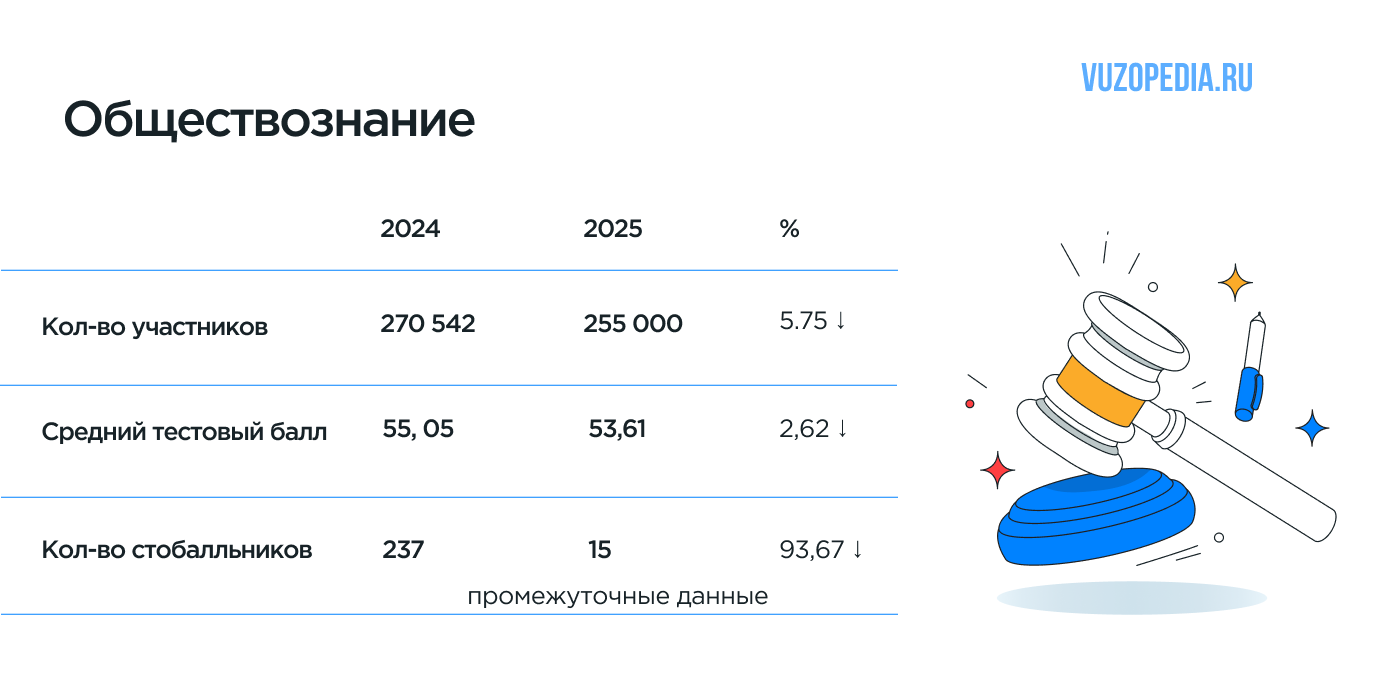 VUZOPEDIA.RU

Обществознание

|  | 2024 | 2025 | % |
|---|---|---|---|
| Кол-во участников | 270 542 | 255 000 | 5.75 ↓ |
| Средний тестовый балл | 55, 05 | 53,61 | 2,62 ↓ |
| Кол-во стобалльников | 237 | 15 | 93,67 ↓ |

промежуточные данные